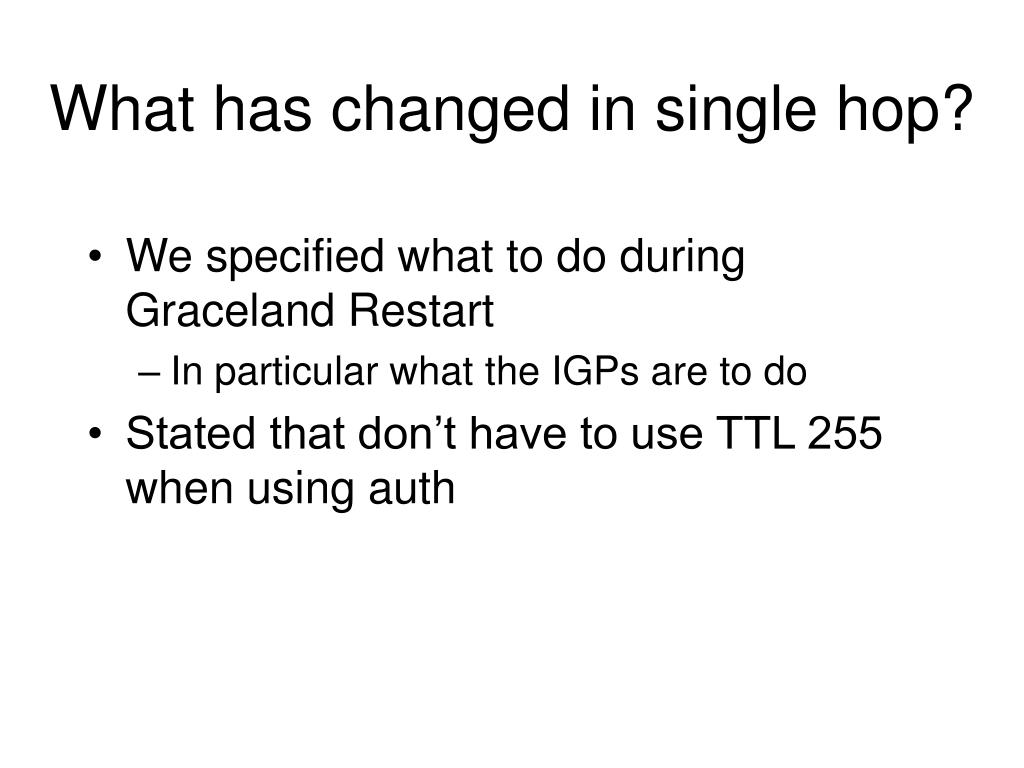 What has changed in single hop?

• We specified what to do during Graceland Restart
– In particular what the IGPs are to do
• Stated that don’t have to use TTL 255 when using auth